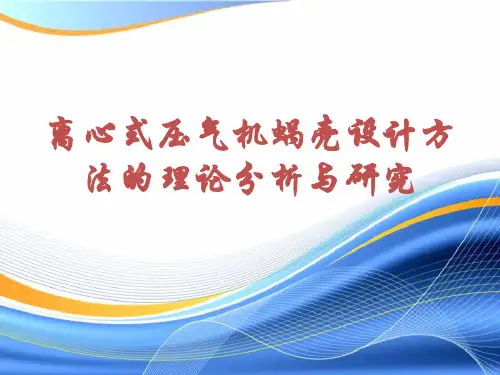 离心式压气机蜗壳设计方法的理论分析与研究